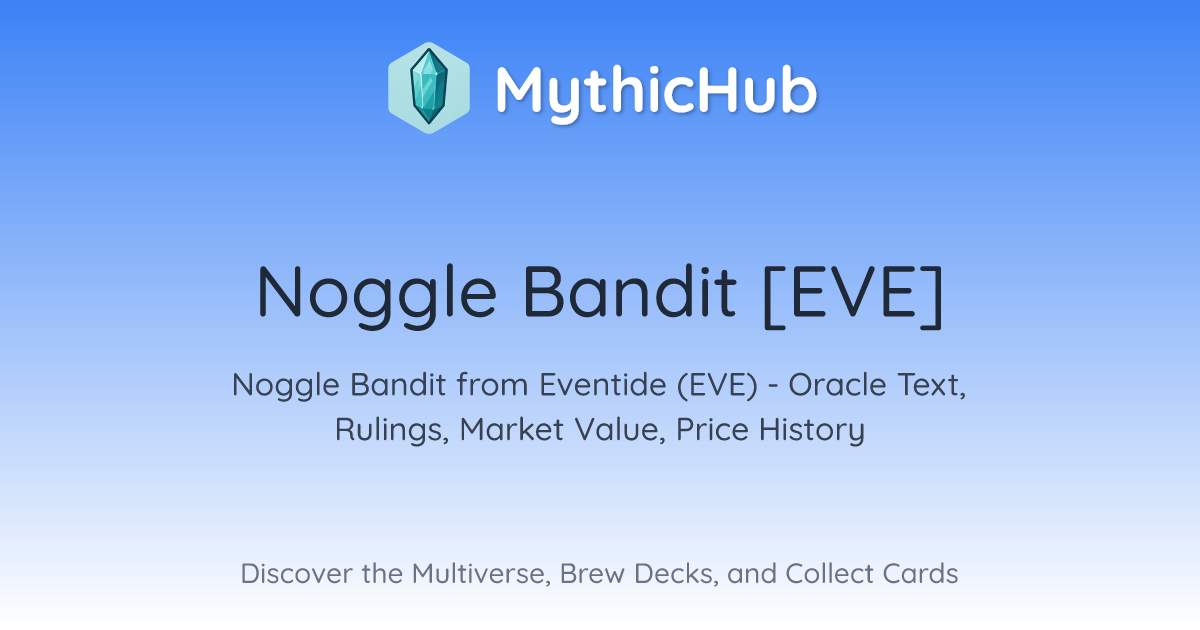 MythicHub

Noggle Bandit [EVE]

Noggle Bandit from Eventide (EVE) - Oracle Text, Rulings, Market Value, Price History

Discover the Multiverse, Brew Decks, and Collect Cards